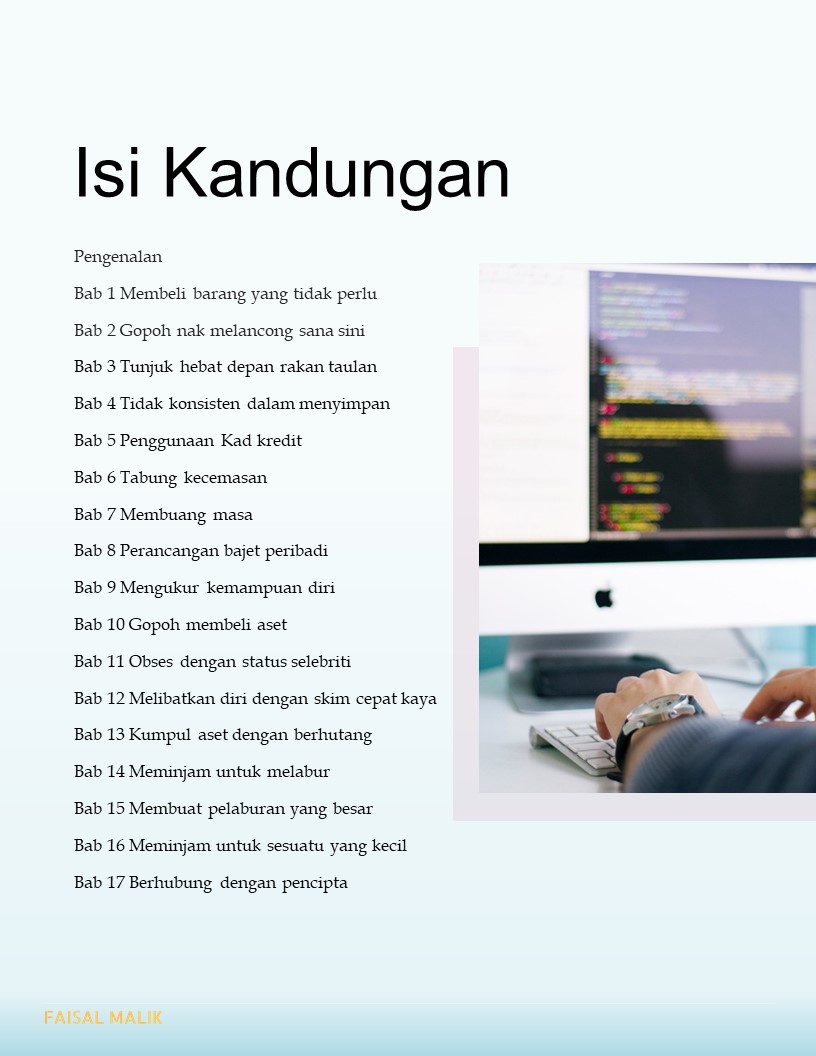 Isi Kandungan

Pengenalan

Bab 1 Membeli barang yang tidak perlu

Bab 2 Gopoh nak melancong sana sini

Bab 3 Tunjuk hebat depan rakan taulan

Bab 4 Tidak konsisten dalam menyimpan

Bab 5 Penggunaan Kad kredit

Bab 6 Tabung kecemasan

Bab 7 Membuang masa

Bab 8 Perancangan bajet peribadi

Bab 9 Mengukur kemampuan diri

Bab 10 Gopoh membeli aset

Bab 11 Obses dengan status selebriti

Bab 12 Melibatkan diri dengan skim cepat kaya

Bab 13 Kumpul aset dengan berhutang

Bab 14 Meminjam untuk melabur

Bab 15 Membuat pelaburan yang besar

Bab 16 Meminjam untuk sesuatu yang kecil

Bab 17 Berhubung dengan pencipta

FAISAL MALIK